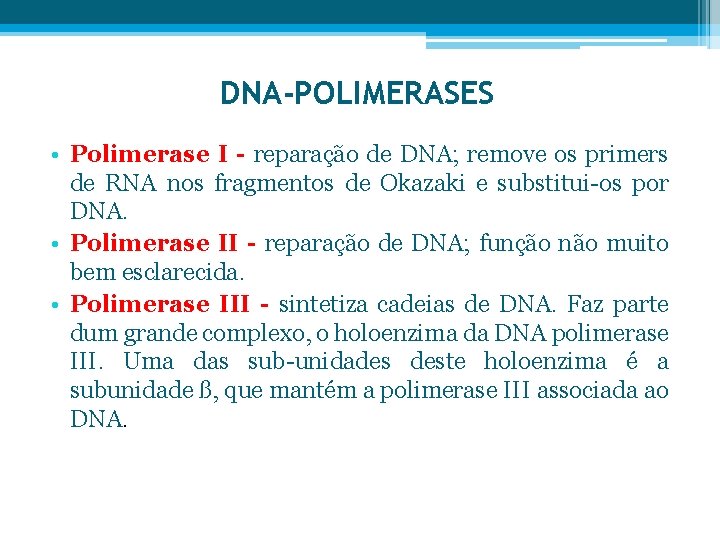 DNA-POLIMERASES

• Polimerase I - reparação de DNA; remove os primers de RNA nos fragmentos de Okazaki e substitui-os por DNA.

• Polimerase II - reparação de DNA; função não muito bem esclarecida.

• Polimerase III - sintetiza cadeias de DNA. Faz parte dum grande complexo, o holoenzima da DNA polimerase III. Uma das sub-unidades deste holoenzima é a subunidade ß, que mantém a polimerase III associada ao DNA.